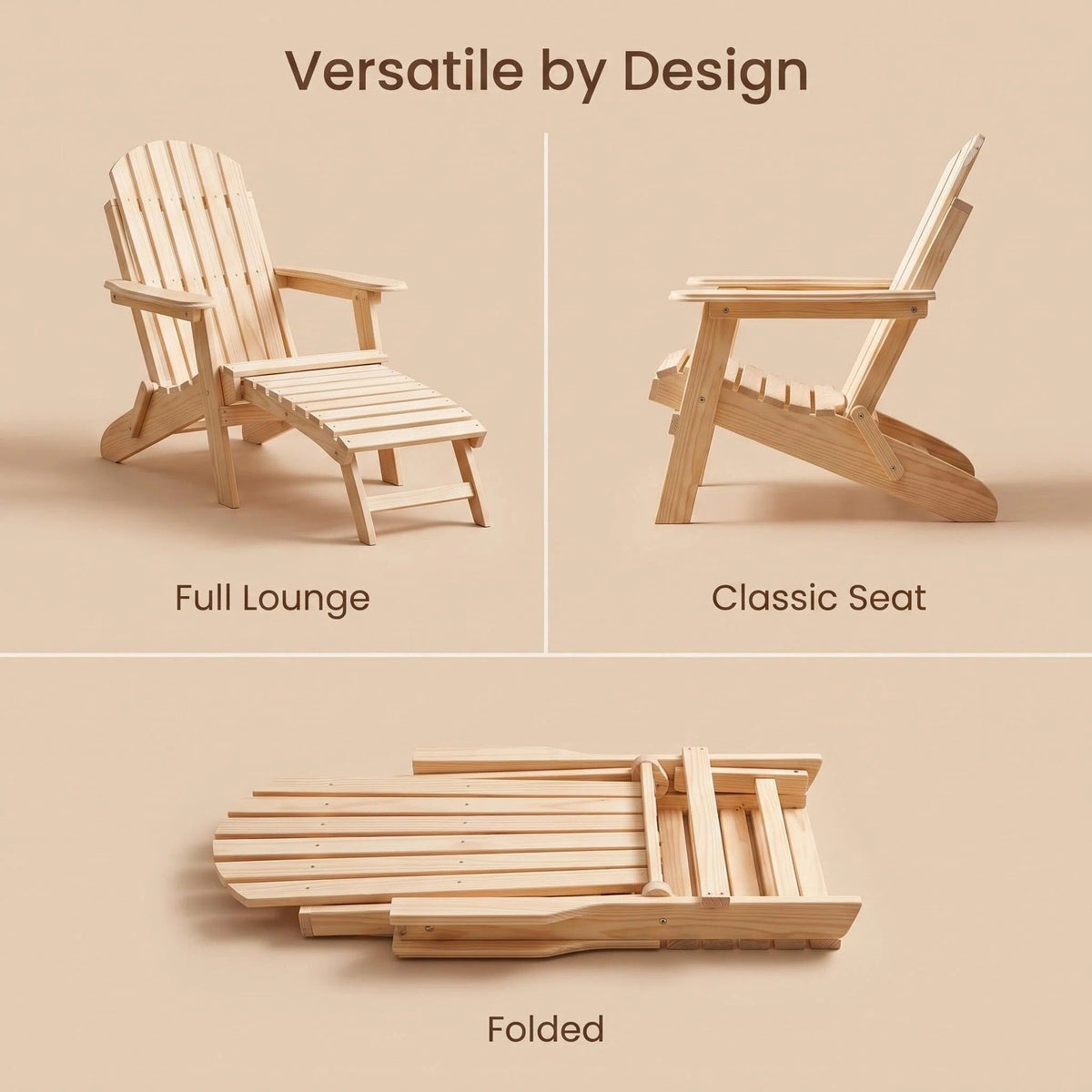 Versatile by Design

Full Lounge

Classic Seat

Folded